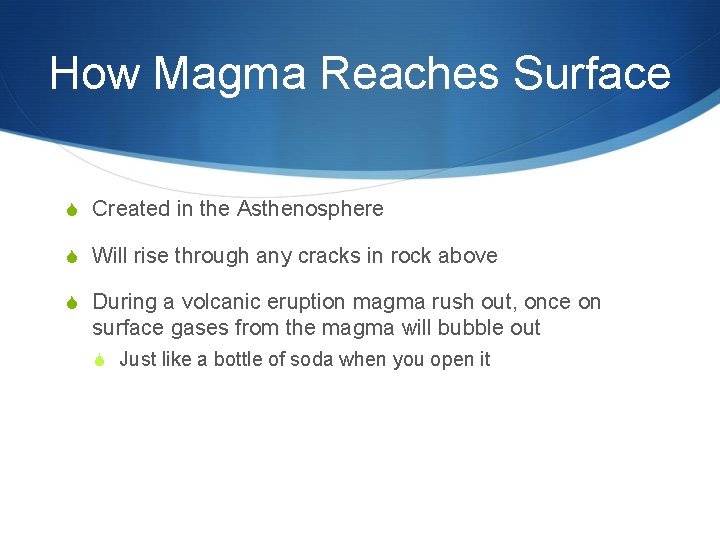 How Magma Reaches Surface

Created in the Asthenosphere

Will rise through any cracks in rock above

During a volcanic eruption magma rush out, once on surface gases from the magma will bubble out

Just like a bottle of soda when you open it